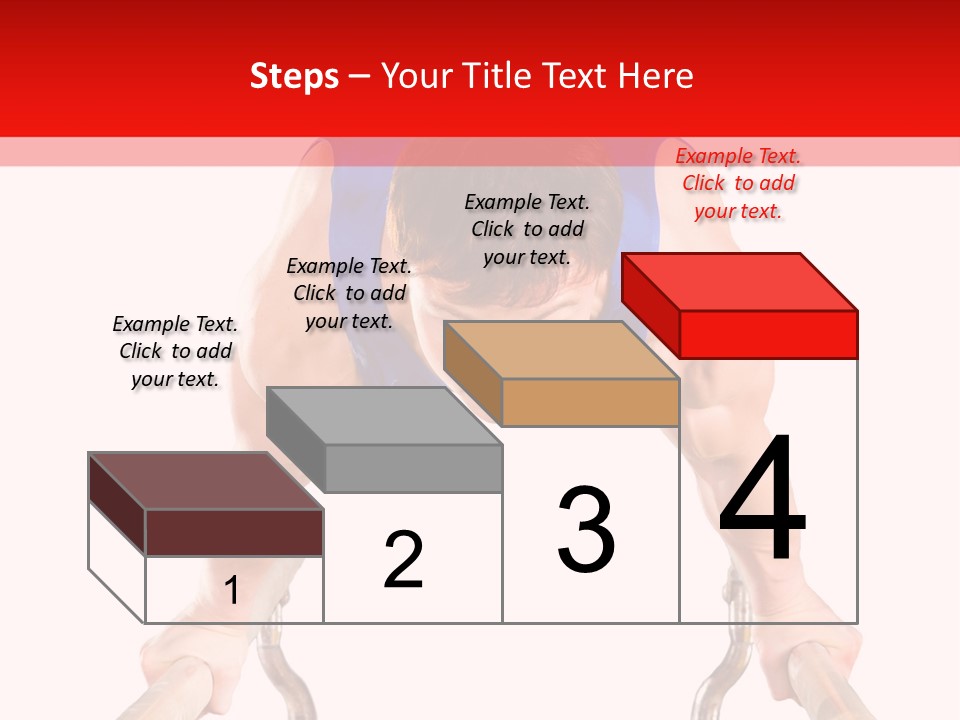 Steps – Your Title Text Here

Example Text. Click to add your text.

Example Text. Click to add your text.

Example Text. Click to add your text.

Example Text. Click to add your text.

1

2

3

4